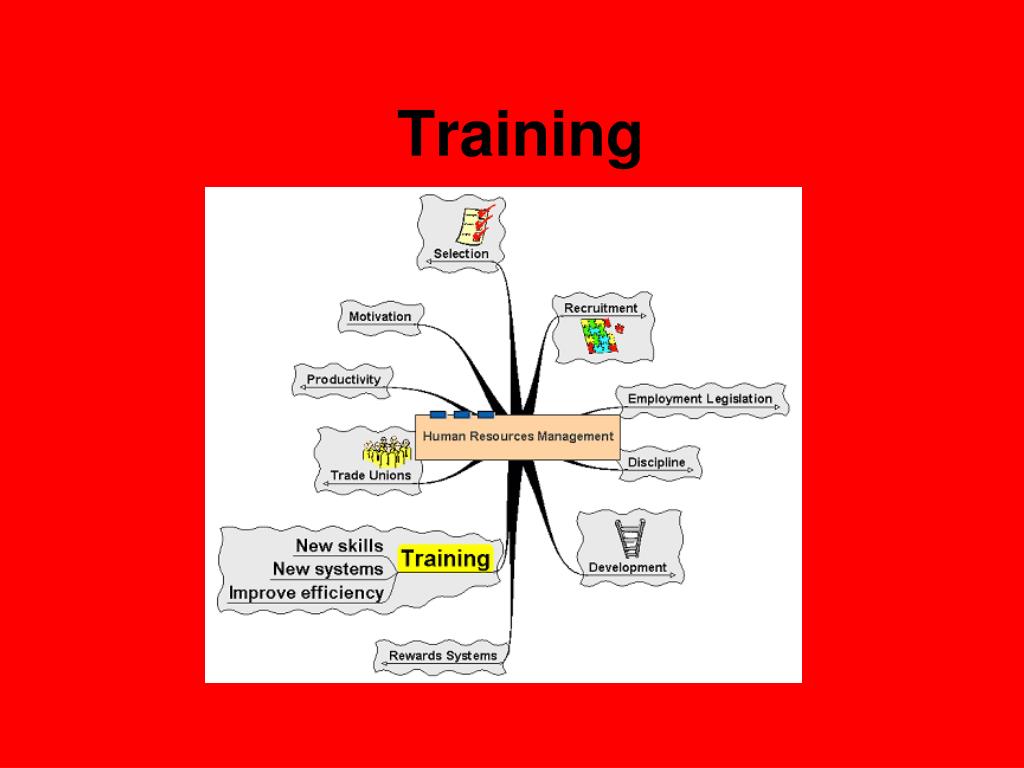 Training

Selection

Motivation

Recruitment

Productivity

Employment Legislation

Human Resources Management

Trade Unions

Discipline

New skills
New systems
Improve efficiency
Training

Development

Rewards Systems